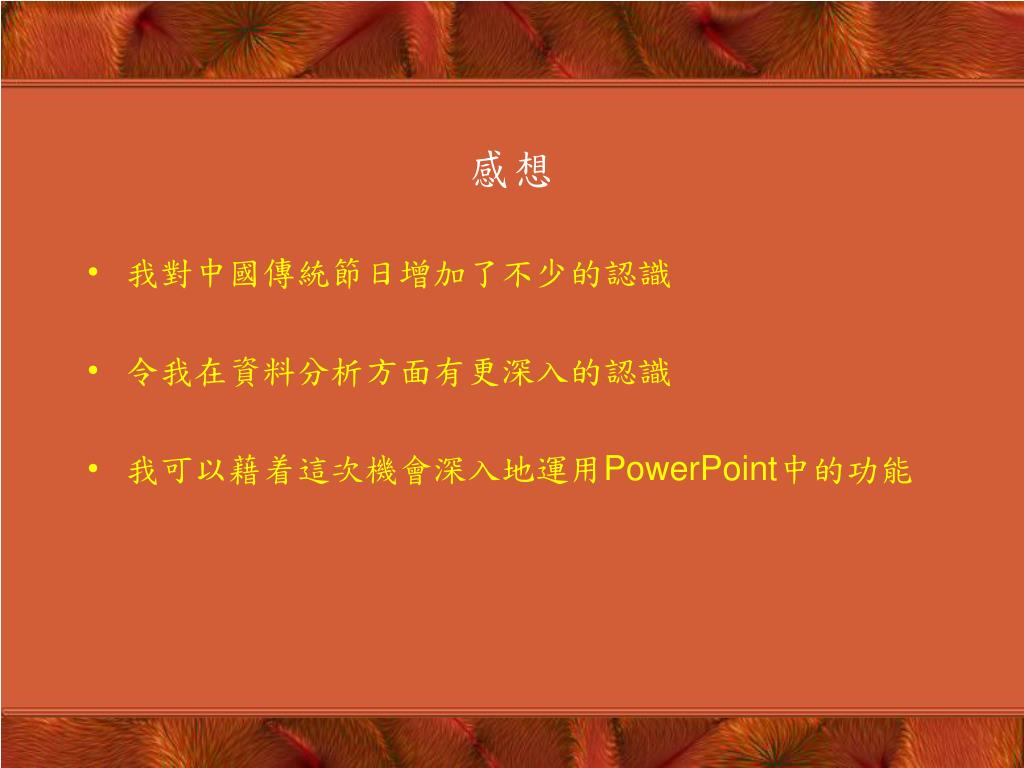 感想

• 我對中國傳統節日增加了不少的認識

• 令我在資料分析方面有更深入的認識

• 我可以藉着這次機會深入地運用PowerPoint中的功能